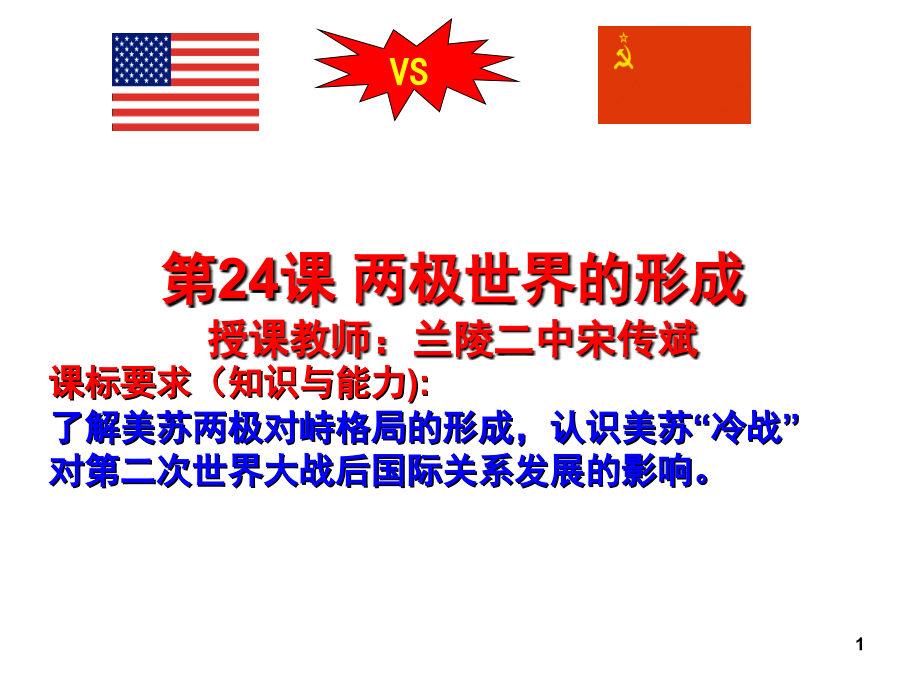 VS

第24课 两极世界的形成
授课教师：兰陵二中宋传斌

课标要求（知识与能力):
了解美苏两极对峙格局的形成，认识美苏“冷战”对第二次世界大战后国际关系发展的影响。

1